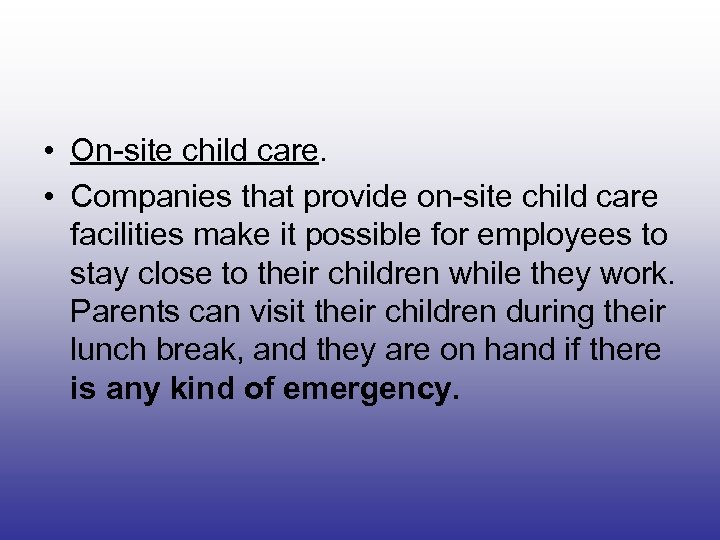 • On-site child care.
• Companies that provide on-site child care facilities make it possible for employees to stay close to their children while they work. Parents can visit their children during their lunch break, and they are on hand if there is any kind of emergency.